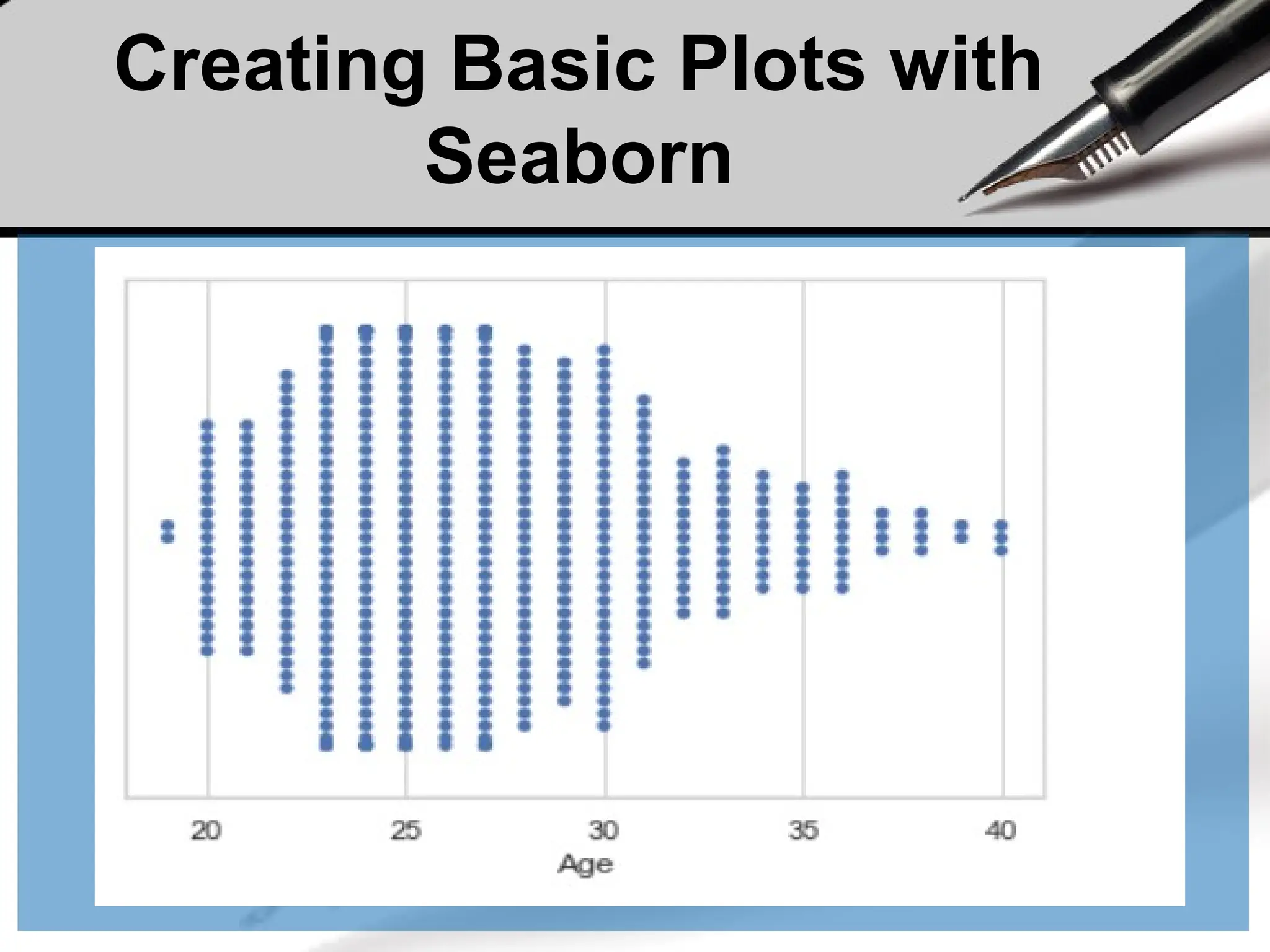 Creating Basic Plots with Seaborn

20
25
30
35
40
Age